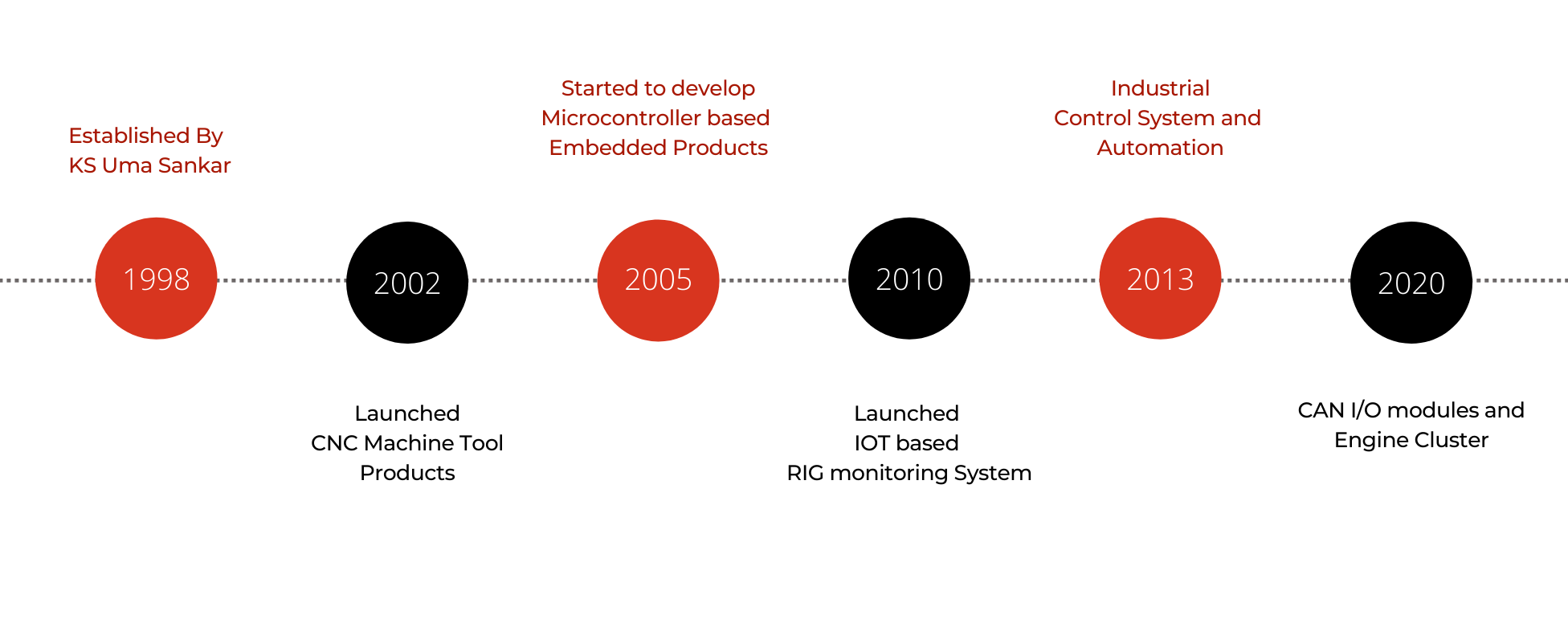 Established By
KS Uma Sankar

1998

2002

Launched
CNC Machine Tool
Products

Started to develop
Microcontroller based
Embedded Products

2005

2010

Launched
IOT based
RIG monitoring System

Industrial
Control System and
Automation

2013

2020

CAN I/O modules and
Engine Cluster